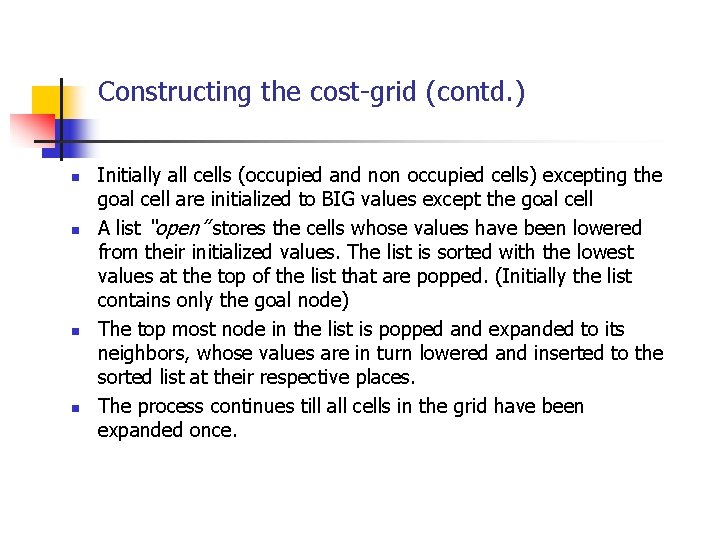 Constructing the cost-grid (contd.)

- Initially all cells (occupied and non occupied cells) excepting the goal cell are initialized to BIG values except the goal cell
- A list "open" stores the cells whose values have been lowered from their initialized values. The list is sorted with the lowest values at the top of the list that are popped. (Initially the list contains only the goal node)
- The top most node in the list is popped and expanded to its neighbors, whose values are in turn lowered and inserted to the sorted list at their respective places.
- The process continues till all cells in the grid have been expanded once.